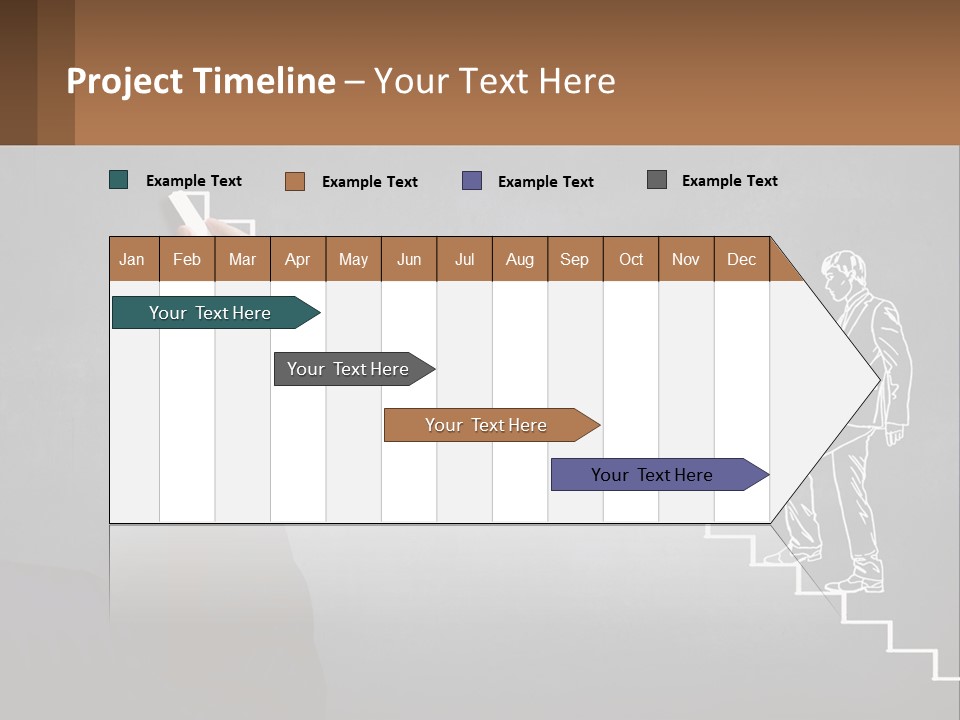 Project Timeline – Your Text Here

Example Text Example Text Example Text Example Text

| Jan | Feb | Mar | Apr | May | Jun | Jul | Aug | Sep | Oct | Nov | Dec |
|---|---|---|---|---|---|---|---|---|---|---|---|

Your Text Here

Your Text Here

Your Text Here

Your Text Here